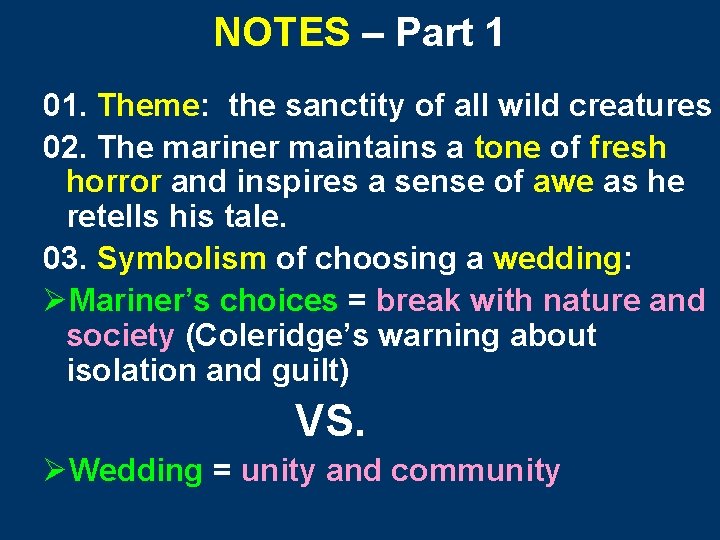 NOTES – Part 1

01. Theme: the sanctity of all wild creatures

02. The mariner maintains a tone of fresh horror and inspires a sense of awe as he retells his tale.

03. Symbolism of choosing a wedding:

➢Mariner's choices = break with nature and society (Coleridge's warning about isolation and guilt)

VS.

➢Wedding = unity and community